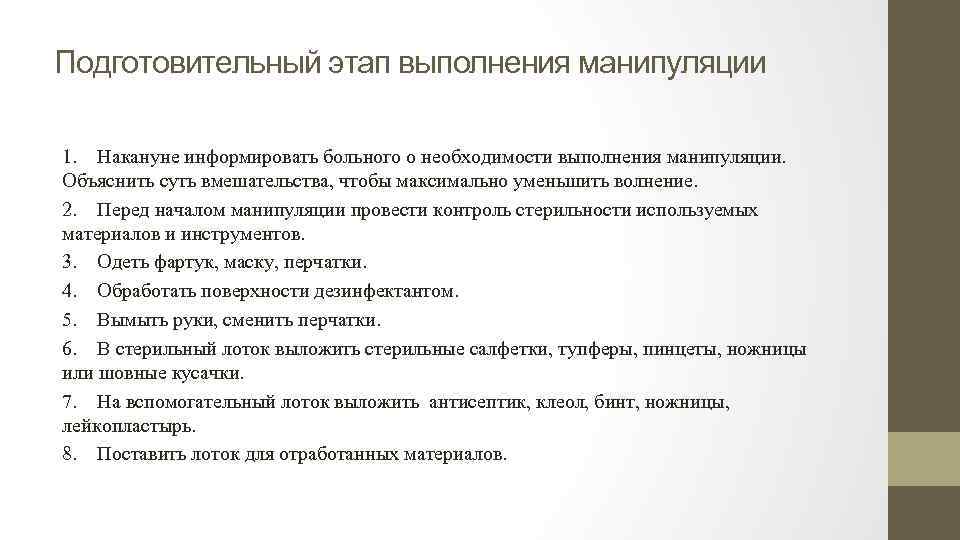 Подготовительный этап выполнения манипуляции

1. Накануне информировать больного о необходимости выполнения манипуляции. Объяснить суть вмешательства, чтобы максимально уменьшить волнение.

2. Перед началом манипуляции провести контроль стерильности используемых материалов и инструментов.

3. Одеть фартук, маску, перчатки.

4. Обработать поверхности дезинфектантом.

5. Вымыть руки, сменить перчатки.

6. В стерильный лоток выложить стерильные салфетки, тупферы, пинцеты, ножницы или шовные кусачки.

7. На вспомогательный лоток выложить антисептик, клеол, бинт, ножницы, лейкопластырь.

8. Поставить лоток для отработанных материалов.